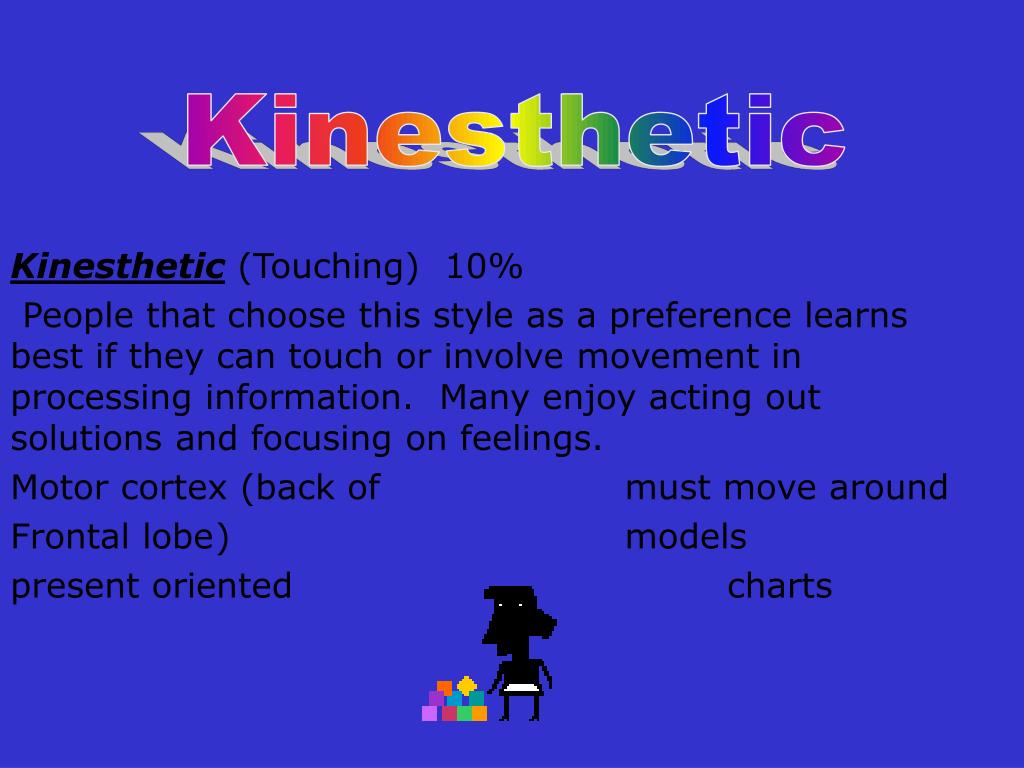 Kinesthetic

Kinesthetic (Touching) 10%

People that choose this style as a preference learns best if they can touch or involve movement in processing information. Many enjoy acting out solutions and focusing on feelings.

Motor cortex (back of must move around

Frontal lobe) models

present oriented charts